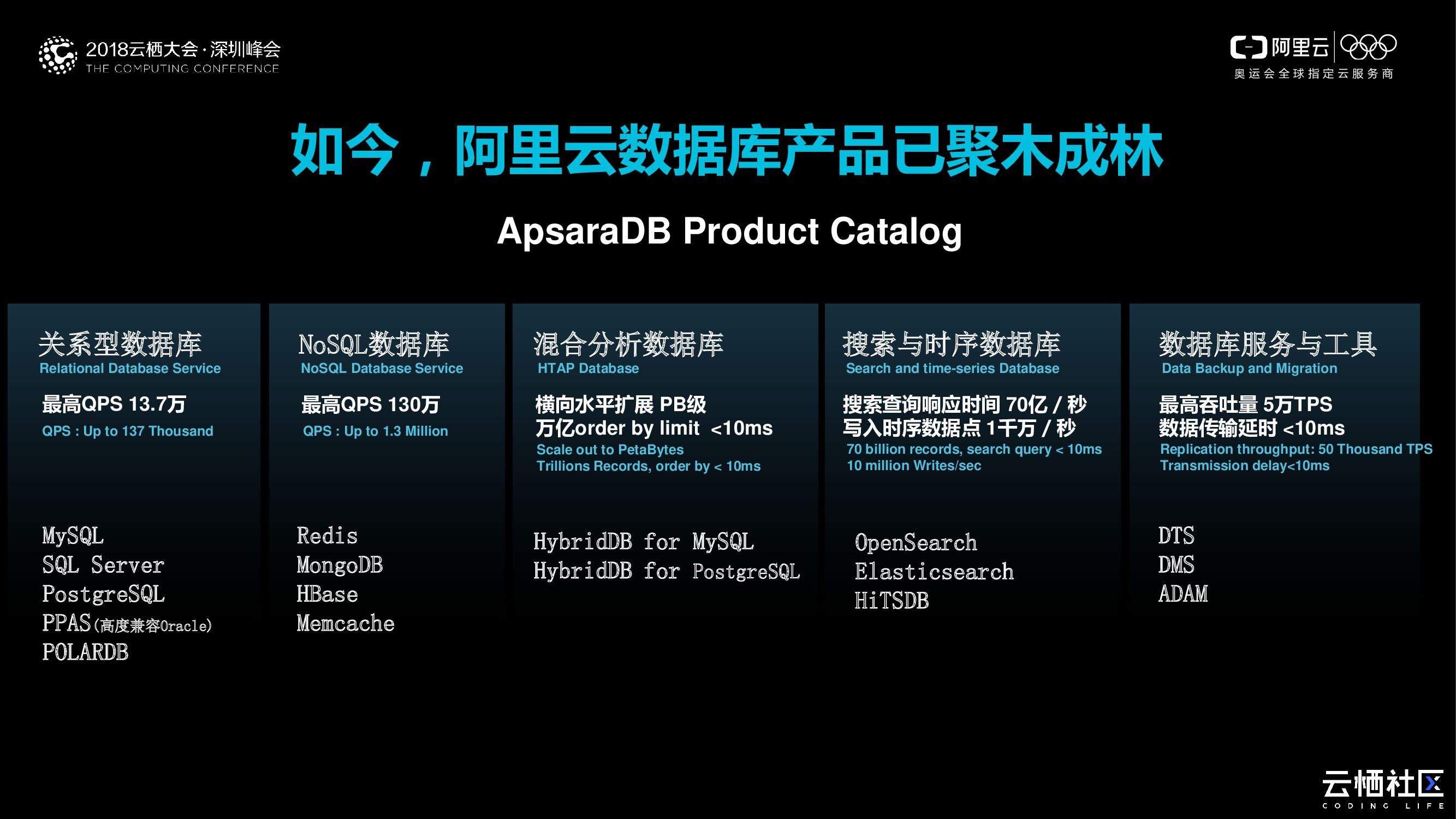 2018云栖大会·深圳峰会
THE COMPUTING CONFERENCE

阿里云
奥运会全球指定云服务商

如今，阿里云数据库产品已聚木成林

ApsaraDB Product Catalog

关系型数据库
Relational Database Service

最高QPS 13.7万
QPS : Up to 137 Thousand

MySQL
SQL Server
PostgreSQL
PPAS(高度兼容Oracle)
POLARDB

NoSQL数据库
NoSQL Database Service

最高QPS 130万
QPS : Up to 1.3 Million

Redis
MongoDB
HBase
Memcache

混合分析数据库
HTAP Database

横向水平扩展 PB级
万亿order by limit <10ms
Scale out to PetaBytes
Trillions Records, order by < 10ms

HybridDB for MySQL
HybridDB for PostgreSQL

搜索与时序数据库
Search and time-series Database

搜索查询响应时间 70亿 / 秒
写入时序数据点 1千万 / 秒
70 billion records, search query < 10ms
10 million Writes/sec

OpenSearch
Elasticsearch
HiTSDB

数据库服务与工具
Data Backup and Migration

最高吞吐量 5万TPS
数据传输延时 <10ms
Replication throughput: 50 Thousand TPS
Transmission delay<10ms

DTS
DMS
ADAM

云栖社区
CODING LIFE